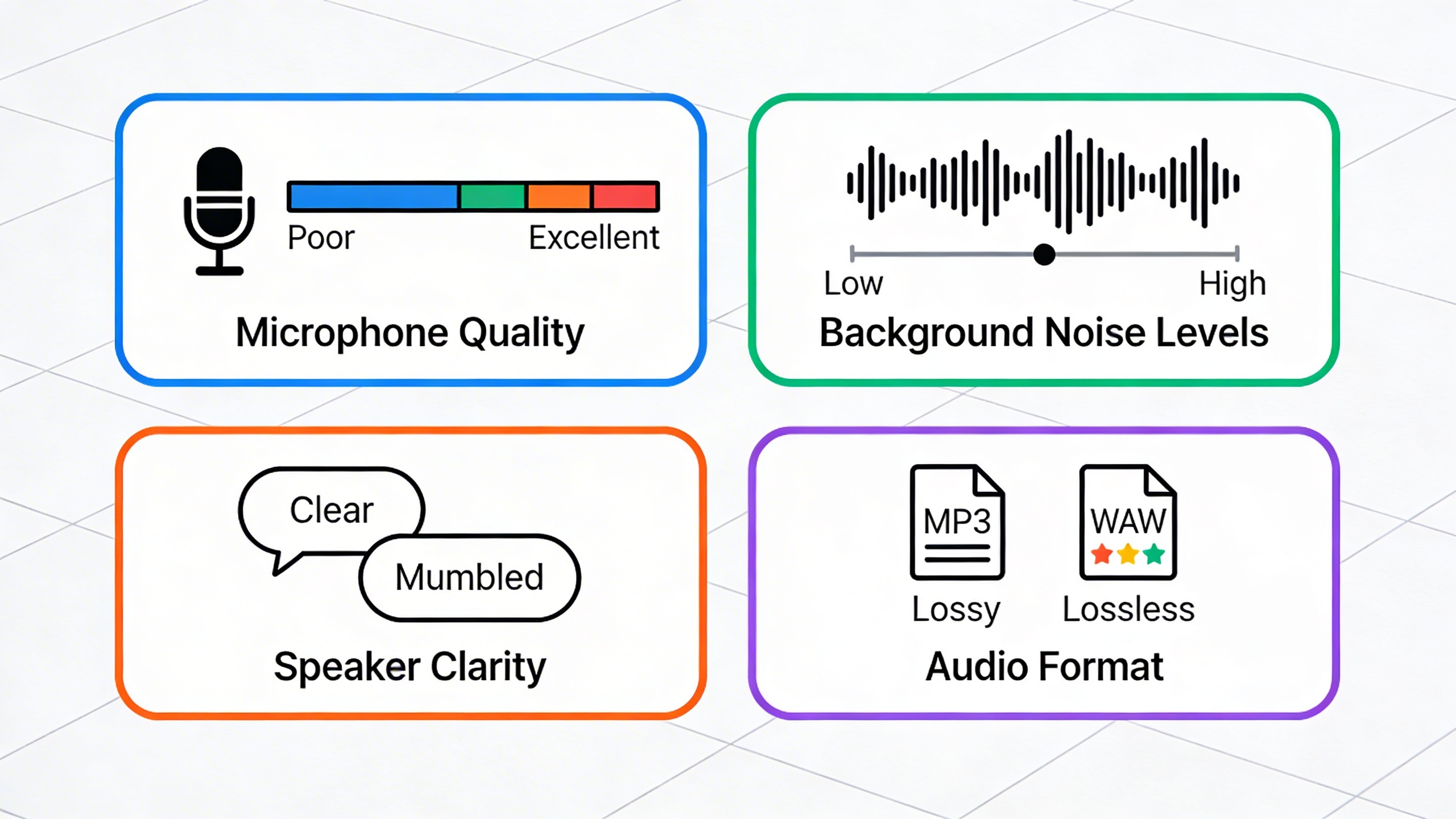 Poor

Excellent

Microphone Quality

Low

High

Background Noise Levels

Clear

Mumbled

Speaker Clarity

MP3

WAW

Lossy

Lossless

Audio Format